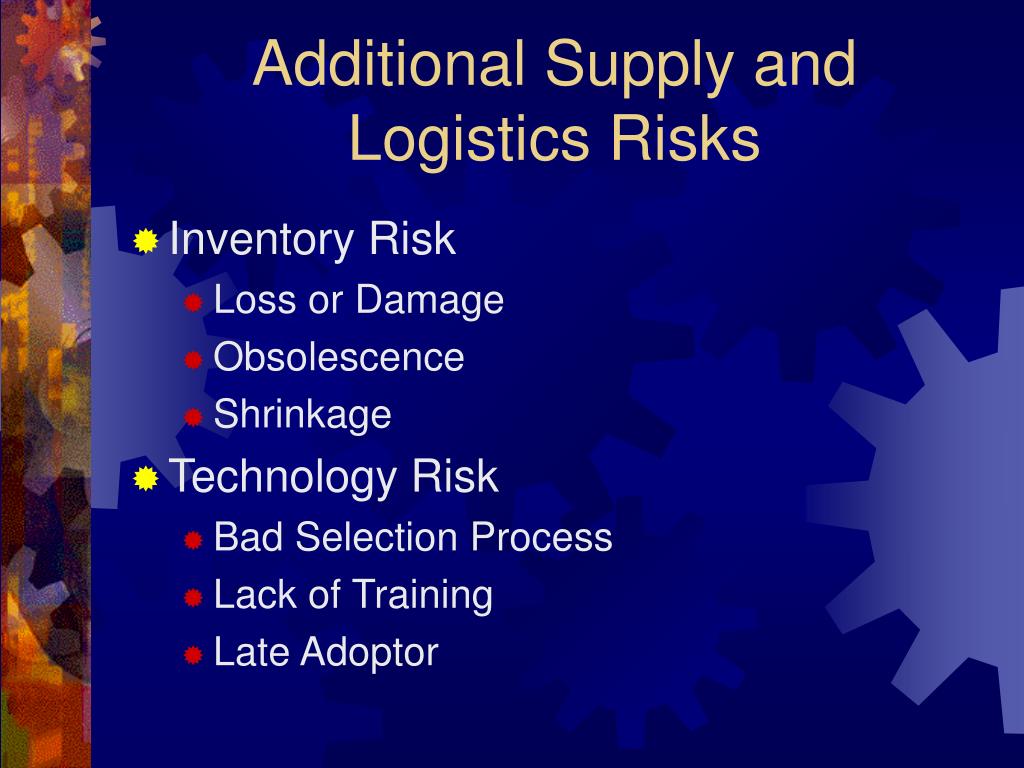 Additional Supply and Logistics Risks

Inventory Risk
Loss or Damage
Obsolescence
Shrinkage

Technology Risk
Bad Selection Process
Lack of Training
Late Adoptor